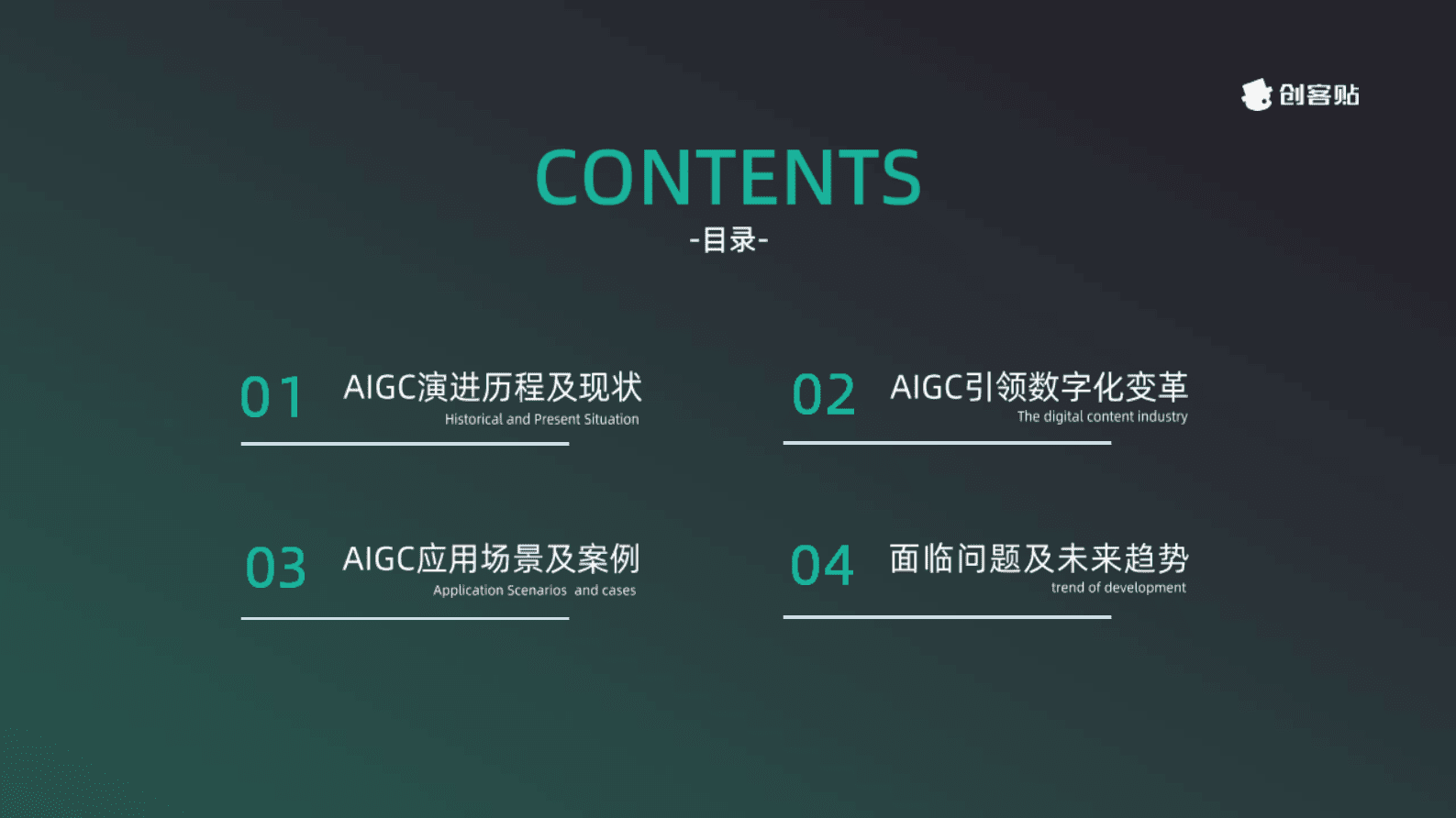 创客贴

CONTENTS
-目录-

01 AIGC演进历程及现状
Historical and Present Situation

02 AIGC引领数字化变革
The digital content industry

03 AIGC应用场景及案例
Application Scenarios and cases

04 面临问题及未来趋势
trend of development